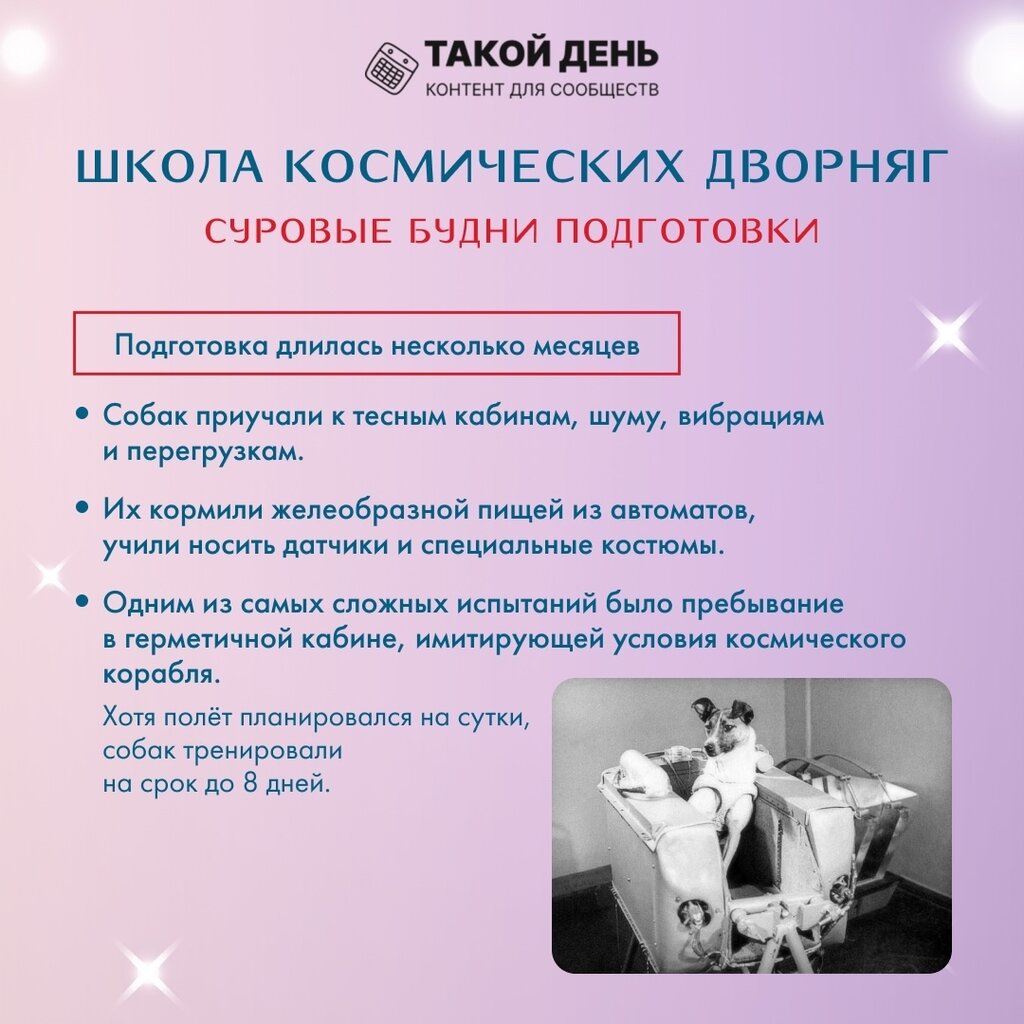 ТАКОЙ ДЕНЬ
КОНТЕНТ ДЛЯ СООБЩЕСТВ

ШКОЛА КОСМИЧЕСКИХ ДВОРНЯГ
СУРОВЫЕ БУДНИ ПОДГОТОВКИ

Подготовка длилась несколько месяцев

• Собак приучали к тесным кабинам, шуму, вибрациям и перегрузкам.

• Их кормили желеобразной пищей из автоматов, учили носить датчики и специальные костюмы.

• Одним из самых сложных испытаний было пребывание в герметичной кабине, имитирующей условия космического корабля.

Хотя полёт планировался на сутки, собак тренировали на срок до 8 дней.